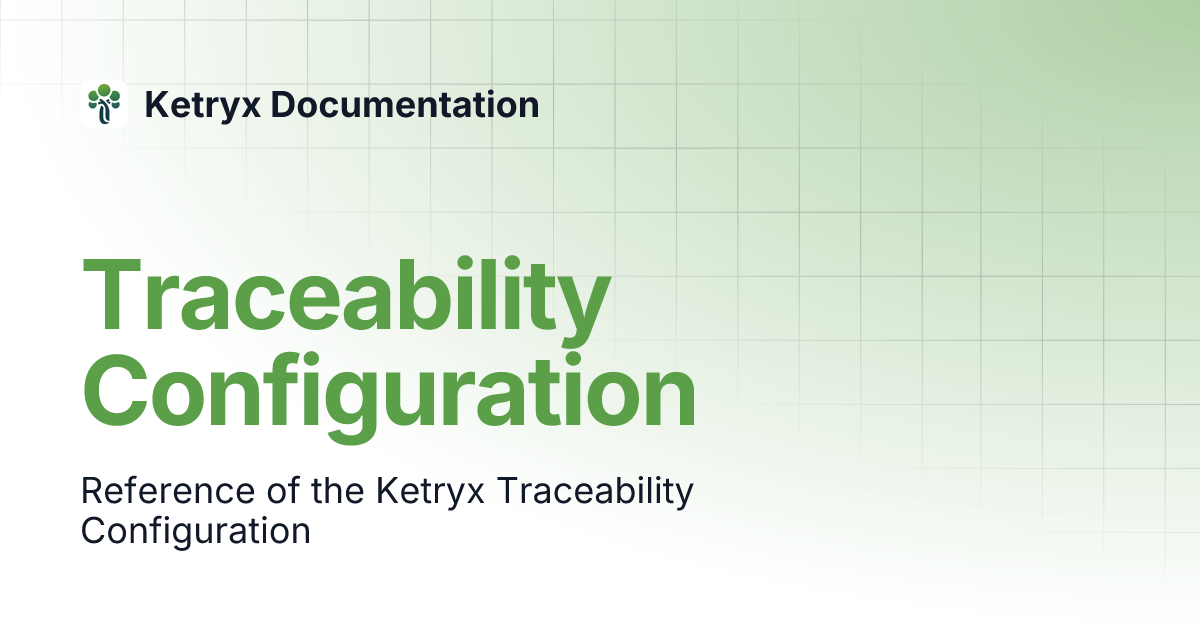 Ketryx Documentation

Traceability Configuration

Reference of the Ketryx Traceability Configuration